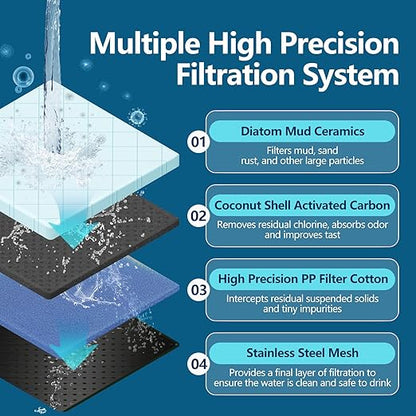 Multiple High Precision Filtration System

01
Diatom Mud Ceramics
Filters mud, sand rust, and other large particles

02
Coconut Shell Activated Carbon
Removes residual chlorine, absorbs odor and improves tast

03
High Precision PP Filter Cotton
Intercepts residual suspended solids and tiny impurities

04
Stainless Steel Mesh
Provides a final layer of filtration to ensure the water is clean and safe to drink